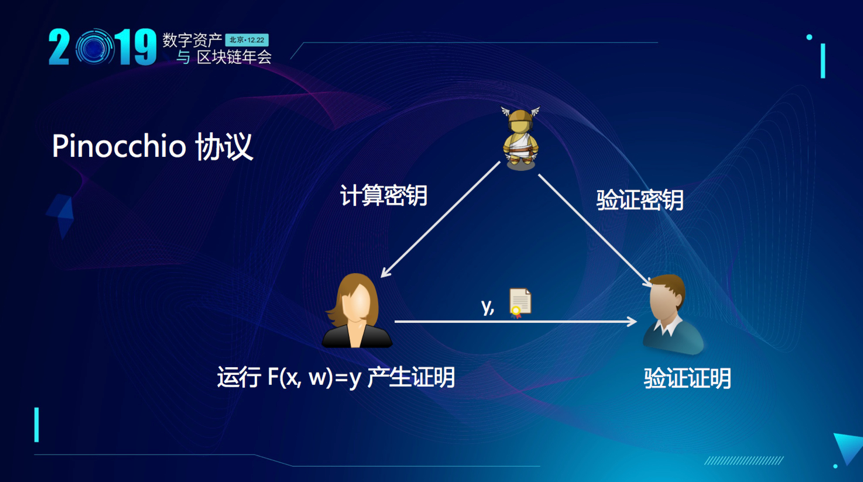 2019 数字资产 北京·12.22 与 区块链年会

Pinocchio 协议

计算密钥

验证密钥

y,

运行 F(x, w)=y 产生证明

验证证明